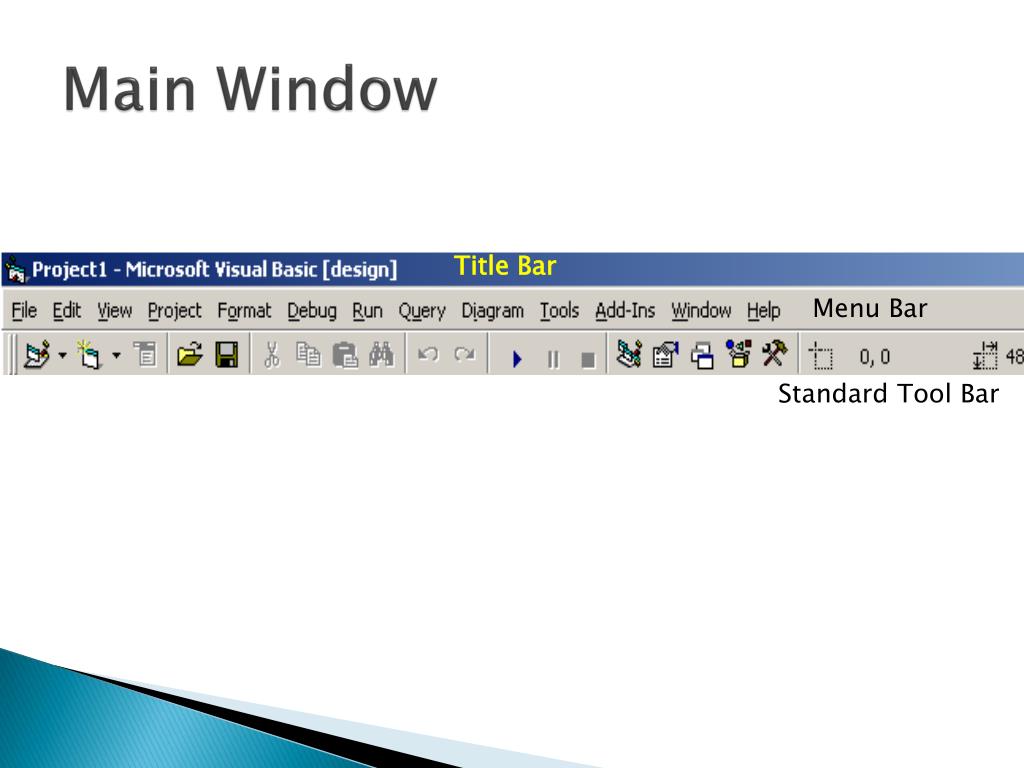 Main Window

Project1 - Microsoft Visual Basic [design]

Title Bar

File Edit View Project Format Debug Run Query Diagram Tools Add-Ins Window Help

Menu Bar

0, 0

48

Standard Tool Bar